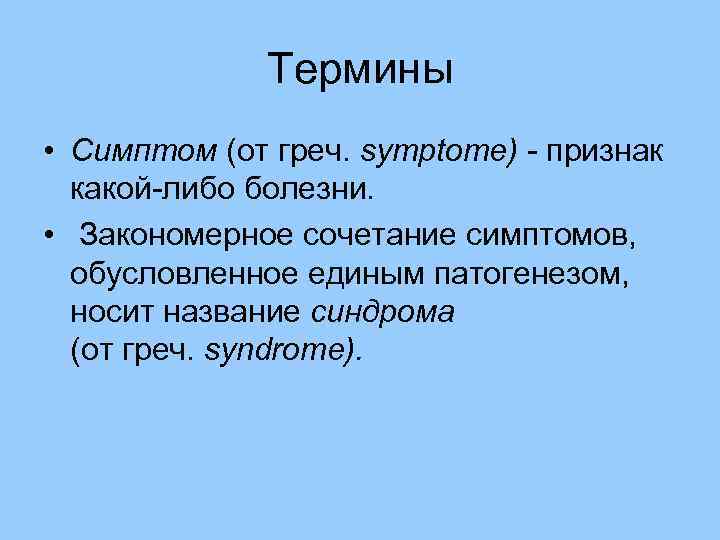 Термины

• Симптом (от греч. symptome) - признак какой-либо болезни.

• Закономерное сочетание симптомов, обусловленное единым патогенезом, носит название синдрома
(от греч. syndrome).